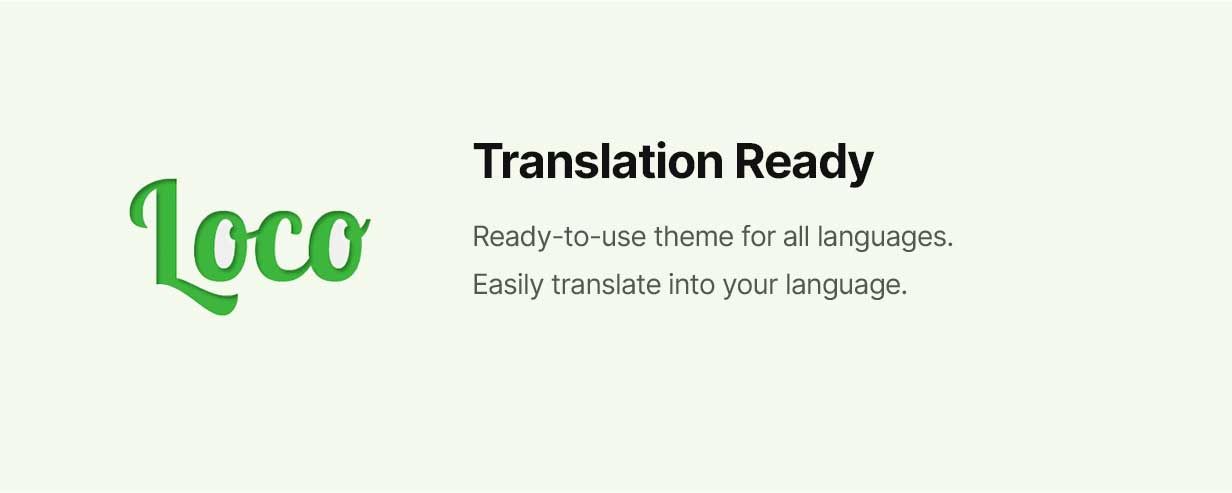 Loco

Translation Ready

Ready-to-use theme for all languages.
Easily translate into your language.